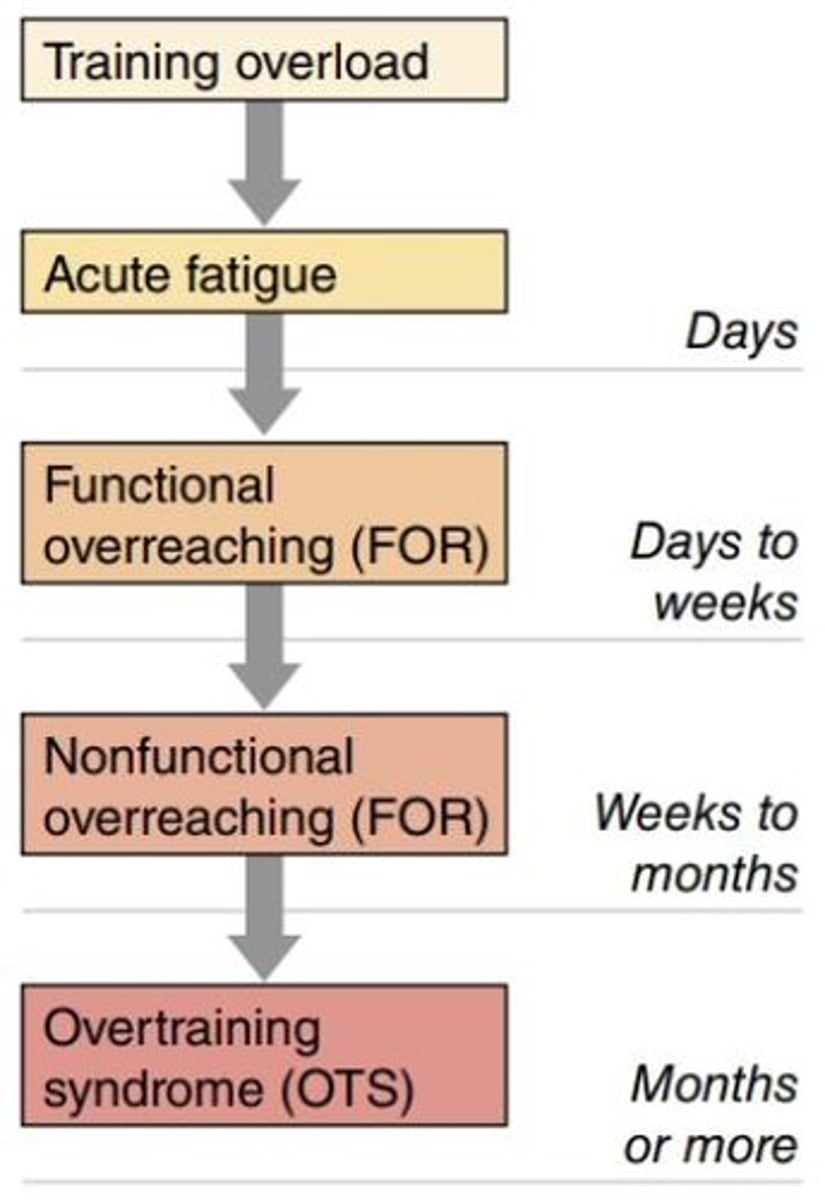 Training overload

Acute fatigue

Days

Functional overreaching (FOR)

Days to weeks

Nonfunctional overreaching (FOR)

Weeks to months

Overtraining syndrome (OTS)

Months or more